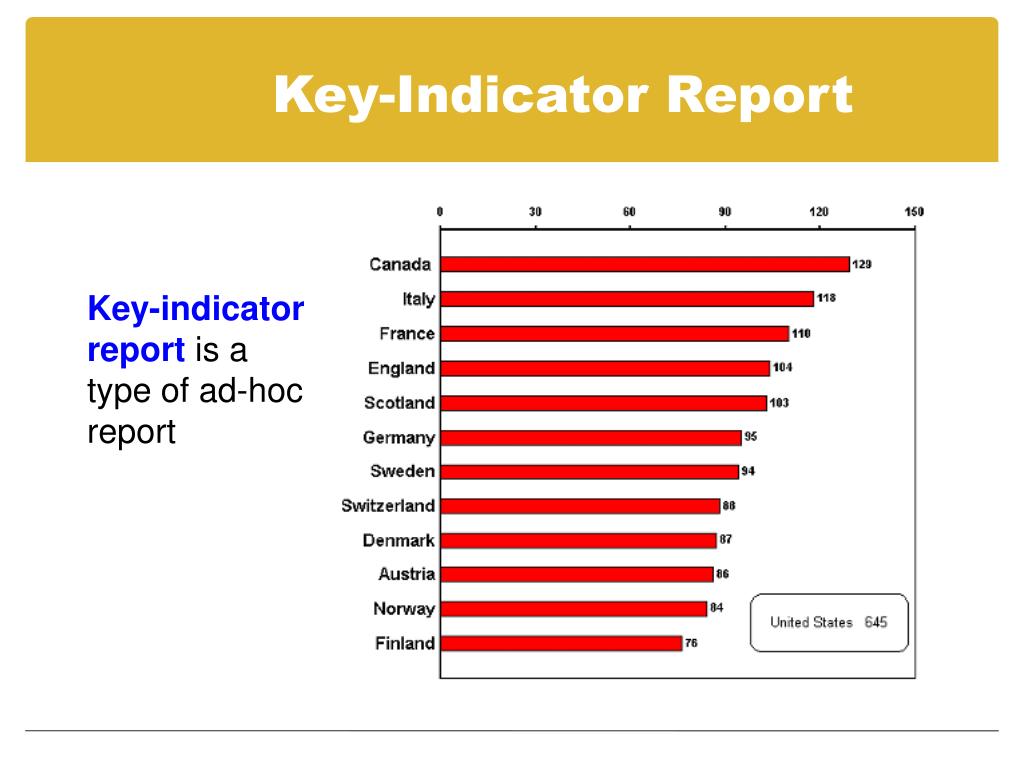 Key-Indicator Report

Key-indicator report is a type of ad-hoc report

0 30 60 90 120 150

Canada 129
Italy 118
France 110
England 104
Scotland 103
Germany 95
Sweden 94
Switzerland 88
Denmark 87
Austria 86
Norway 84
Finland 76

United States 645